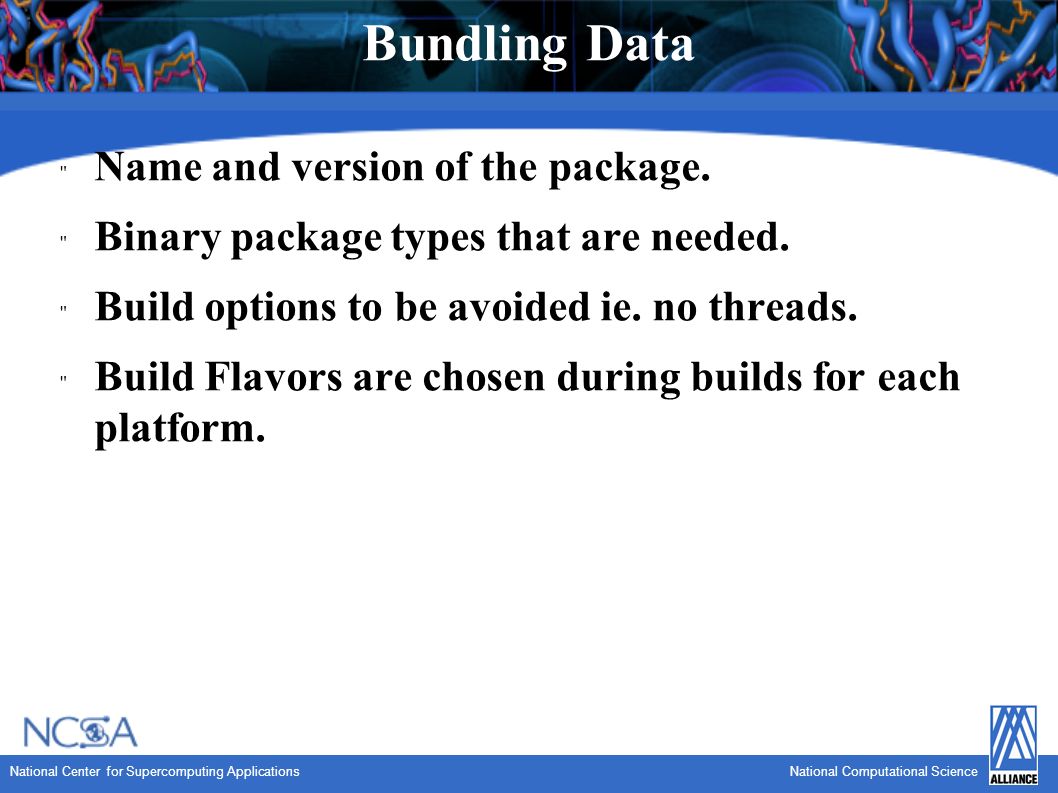 Bundling Data

" Name and version of the package.

" Binary package types that are needed.

" Build options to be avoided ie. no threads.

" Build Flavors are chosen during builds for each platform.

NCSA

National Center for Supercomputing Applications

National Computational Science

ALLIANCE